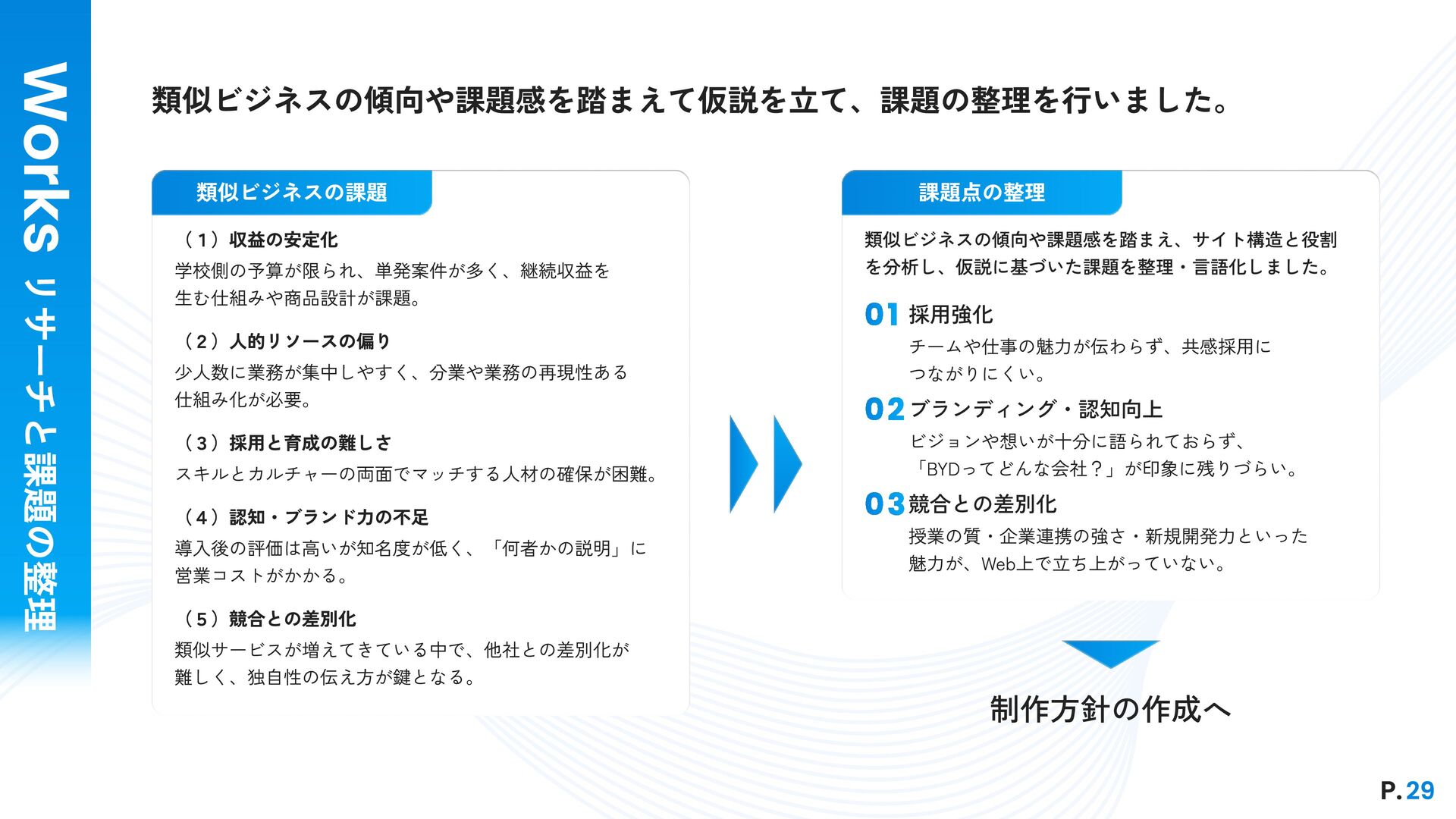 Works リサーチと課題の整理

類似ビジネスの傾向や課題感を踏まえて仮説を立て、課題の整理を行いました。

類似ビジネスの課題

（1）収益の安定化
学校側の予算が限られ、単発案件が多く、継続収益を生む仕組みや商品設計が課題。

（2）人的リソースの偏り
少人数に業務が集中しやすく、分業や業務の再現性ある仕組み化が必要。

（3）採用と育成の難しさ
スキルとカルチャーの両面でマッチする人材の確保が困難。

（4）認知・ブランド力の不足
導入後の評価は高いが知名度が低く、「何者かの説明」に営業コストがかかる。

（5）競合との差別化
類似サービスが増えてきている中で、他社との差別化が難しく、独自性の伝え方が鍵となる。

課題点の整理

類似ビジネスの傾向や課題感を踏まえ、サイト構造と役割を分析し、仮説に基づいた課題を整理・言語化しました。

01 採用強化
チームや仕事の魅力が伝わらず、共感採用につながりにくい。

02 ブランディング・認知向上
ビジョンや想いが十分に語られておらず、「BYDってどんな会社？」が印象に残りづらい。

03 競合との差別化
授業の質・企業連携の強さ・新規開発力といった魅力が、Web上で立ち上がっていない。

制作方針の作成へ

P. 29